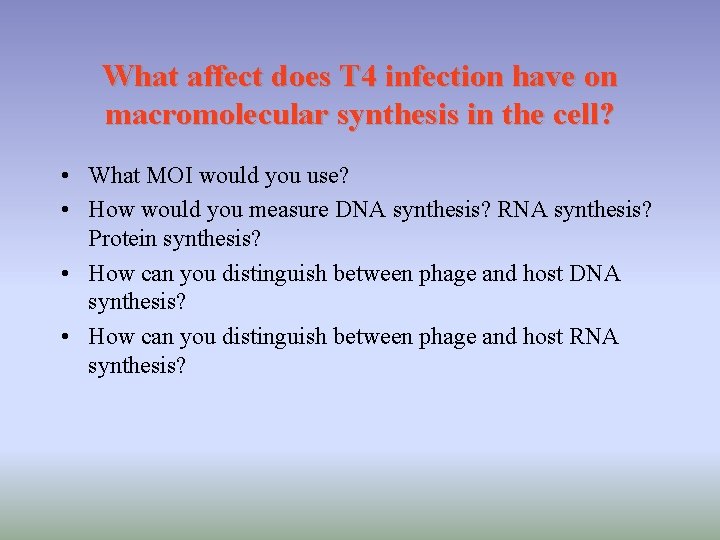 What affect does T4 infection have on macromolecular synthesis in the cell?

• What MOI would you use?
• How would you measure DNA synthesis? RNA synthesis? Protein synthesis?
• How can you distinguish between phage and host DNA synthesis?
• How can you distinguish between phage and host RNA synthesis?